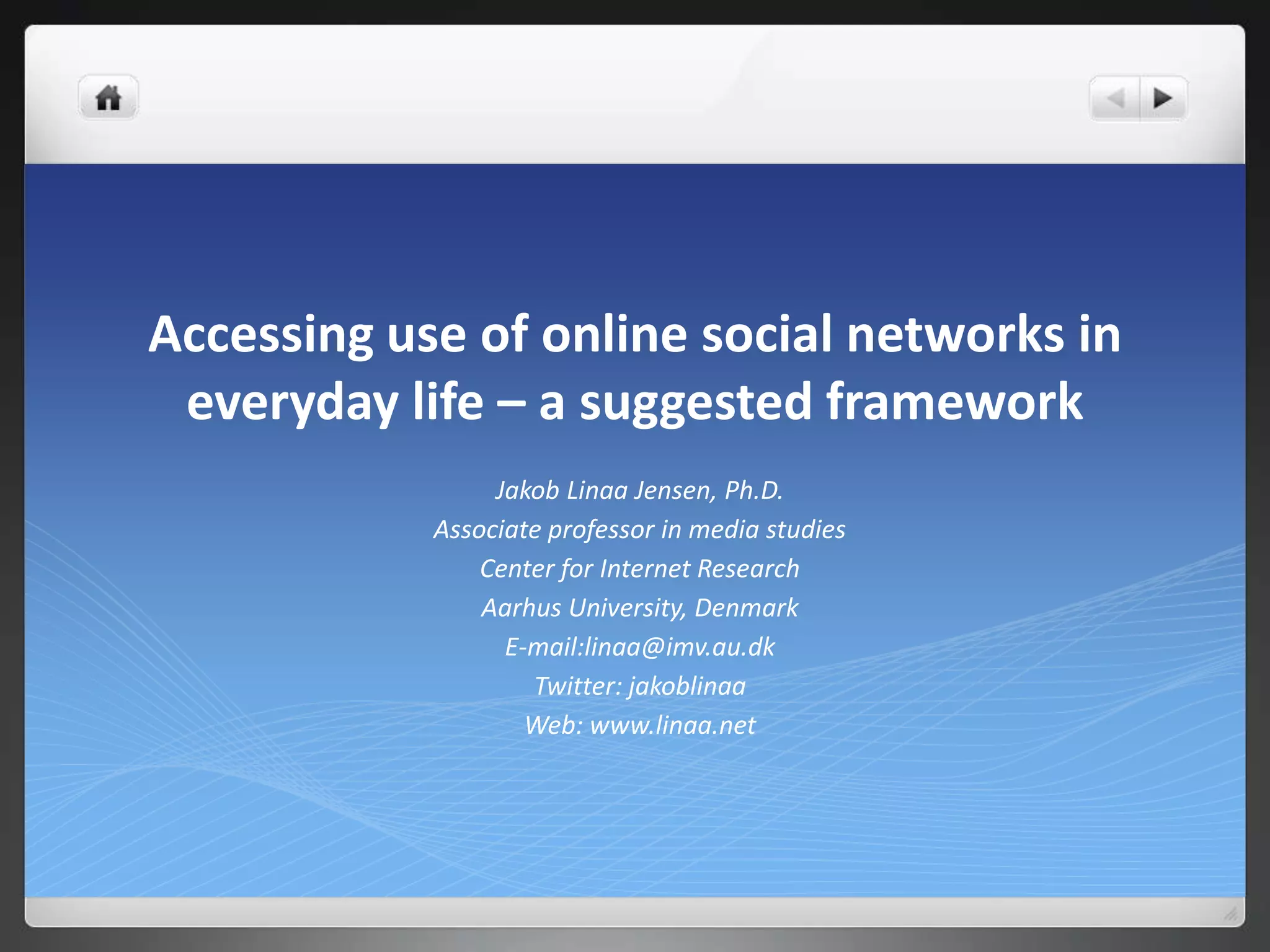 Accessing use of online social networks in everyday life – a suggested framework

Jakob Linaa Jensen, Ph.D.
Associate professor in media studies
Center for Internet Research
Aarhus University, Denmark
E-mail:linaa@imv.au.dk
Twitter: jakoblinaa
Web: www.linaa.net